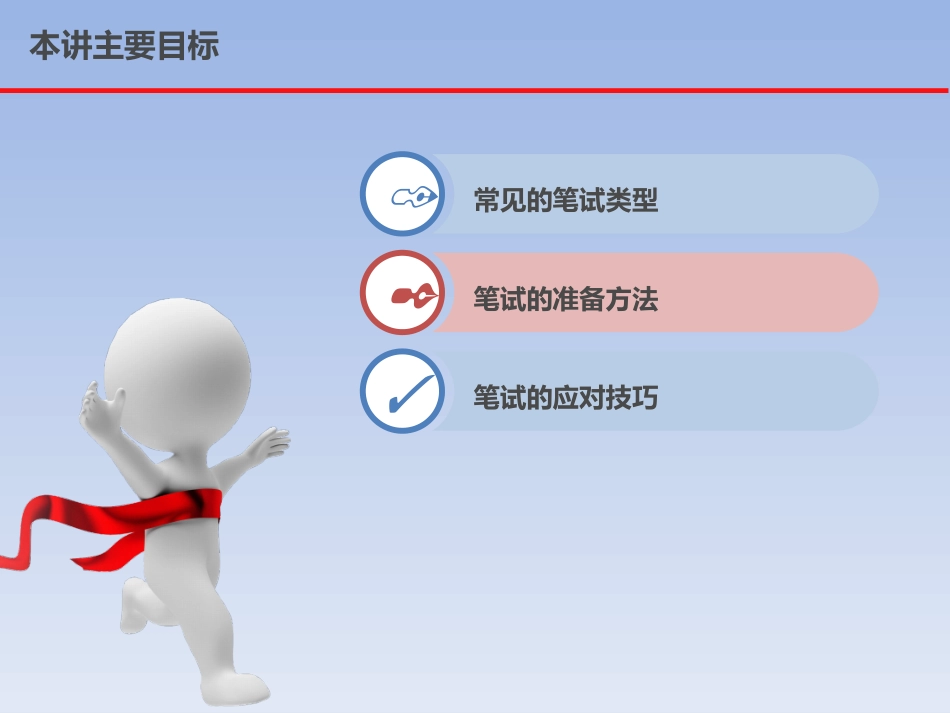 本讲主要目标

常见的笔试类型

笔试的准备方法

笔试的应对技巧